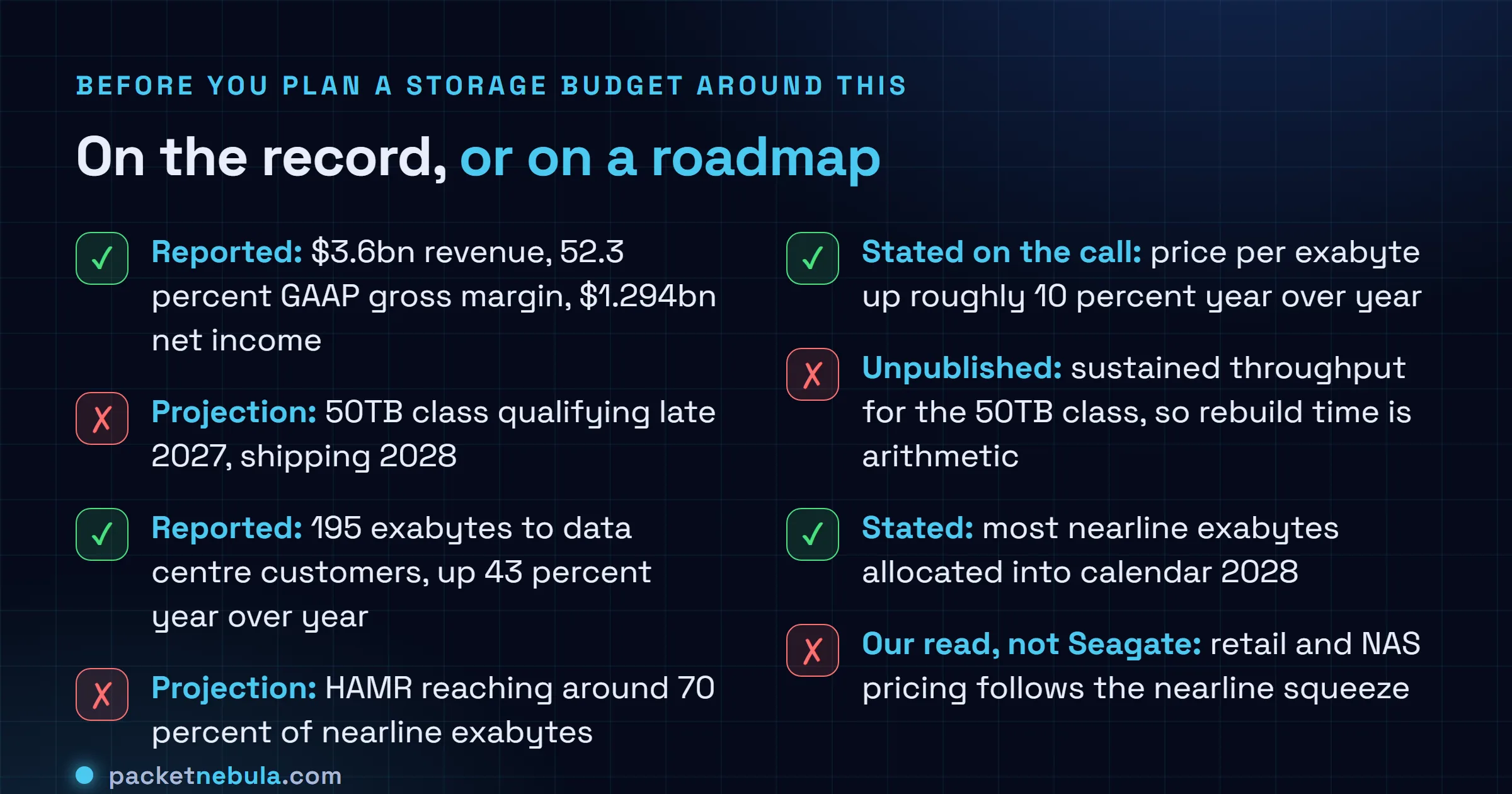 BEFORE YOU PLAN A STORAGE BUDGET AROUND THIS

On the record, or on a roadmap

✓ Reported: \$3.6bn revenue, 52.3 percent GAAP gross margin, \$1.294bn net income

✗ Projection: 50TB class qualifying late 2027, shipping 2028

✓ Reported: 195 exabytes to data centre customers, up 43 percent year over year

✗ Projection: HAMR reaching around 70 percent of nearline exabytes

✓ Stated on the call: price per exabyte up roughly 10 percent year over year

✗ Unpublished: sustained throughput for the 50TB class, so rebuild time is arithmetic

✓ Stated: most nearline exabytes allocated into calendar 2028

✗ Our read, not Seagate: retail and NAS pricing follows the nearline squeeze

packetnebula.com